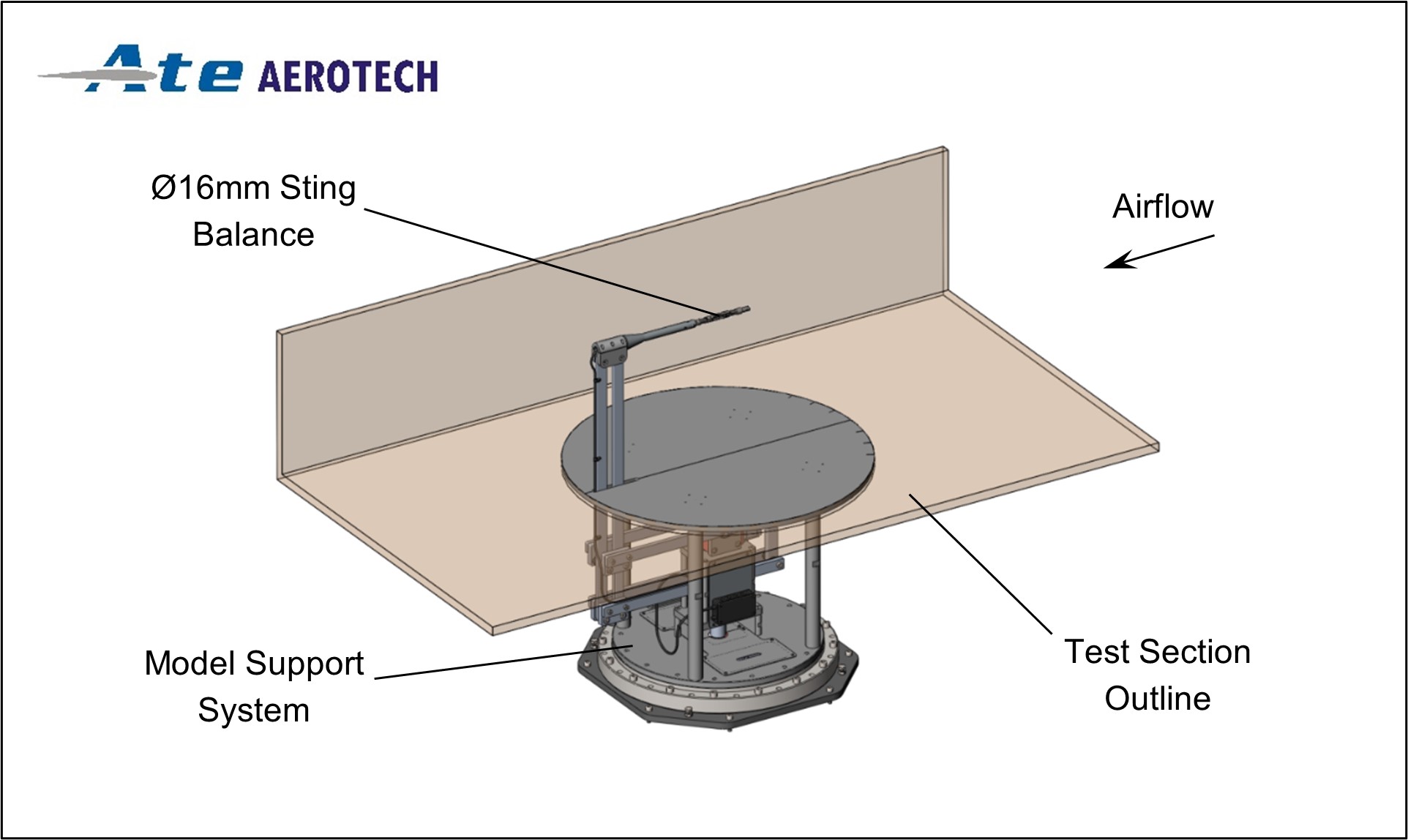 Ate AEROTECH

Ø16mm Sting Balance

Airflow

Model Support System

Test Section Outline